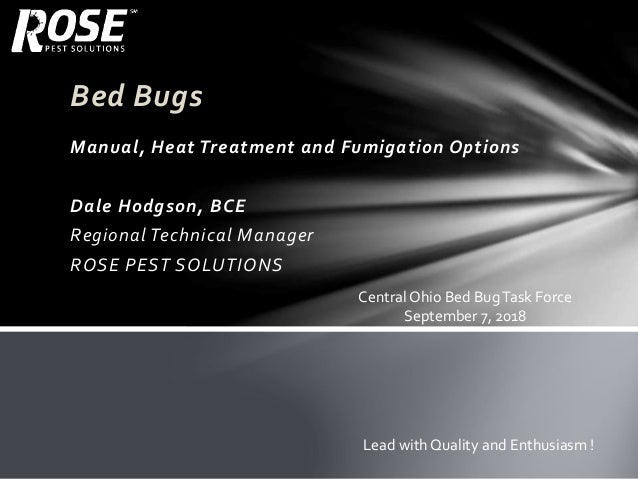 ROSE℠
PEST SOLUTIONS

Bed Bugs

Manual, Heat Treatment and Fumigation Options

Dale Hodgson, BCE
Regional Technical Manager
ROSE PEST SOLUTIONS

Central Ohio Bed Bug Task Force
September 7, 2018

Lead with Quality and Enthusiasm !